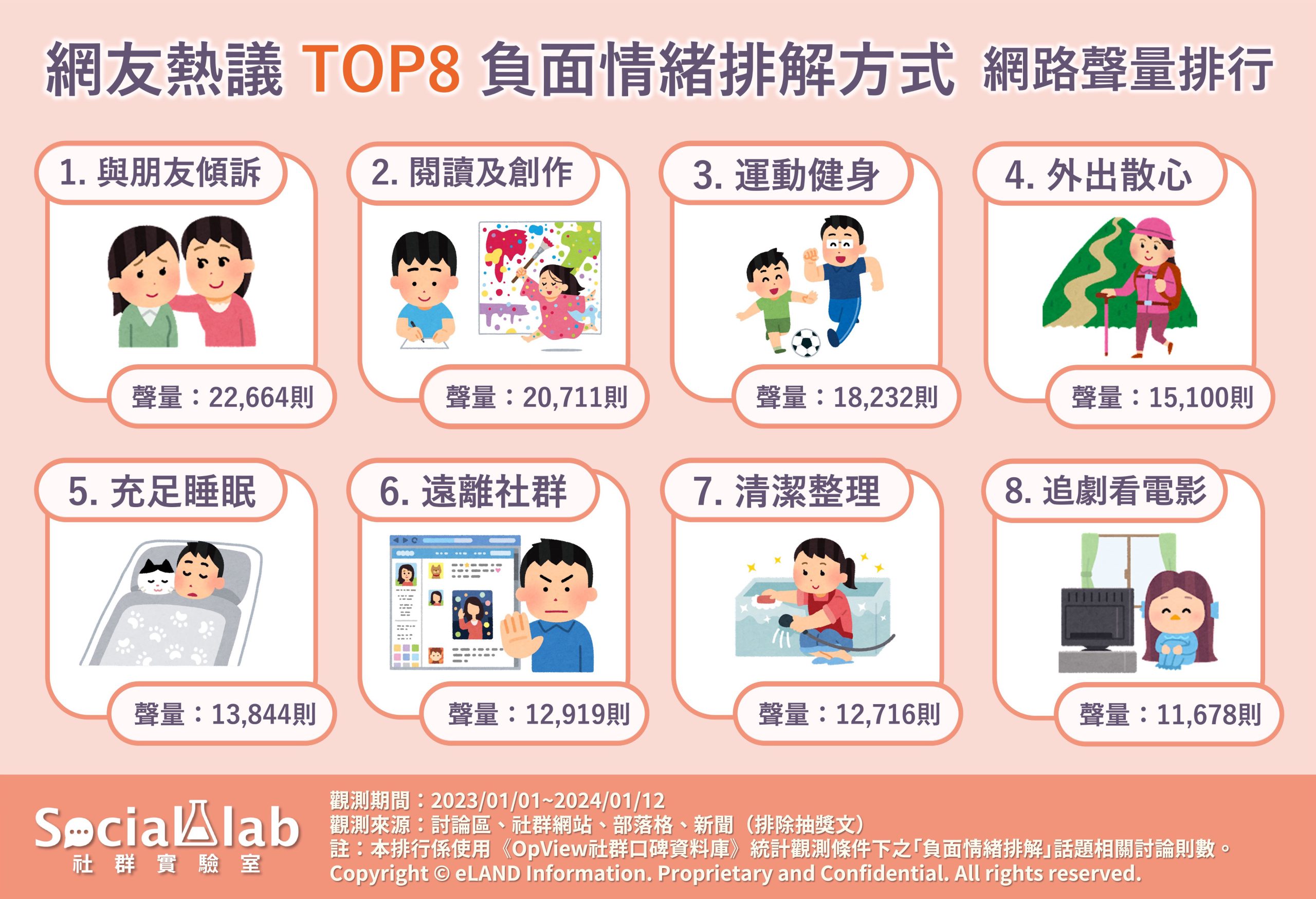 網友熱議 TOP8 負面情緒排解方式 網路聲量排行

1. 與朋友傾訴
聲量：22,664則

2. 閱讀及創作
聲量：20,711則

3. 運動健身
聲量：18,232則

4. 外出散心
聲量：15,100則

5. 充足睡眠
聲量：13,844則

6. 遠離社群
聲量：12,919則

7. 清潔整理
聲量：12,716則

8. 追劇看電影
聲量：11,678則

Social lab
社 群 實 驗 室

觀測期間：2023/01/01~2024/01/12
觀測來源：討論區、社群網站、部落格、新聞（排除抽獎文）
註：本排行係使用《OpView社群口碑資料庫》統計觀測條件下之「負面情緒排解」話題相關討論則數。
Copyright © eLAND Information. Proprietary and Confidential. All rights reserved.